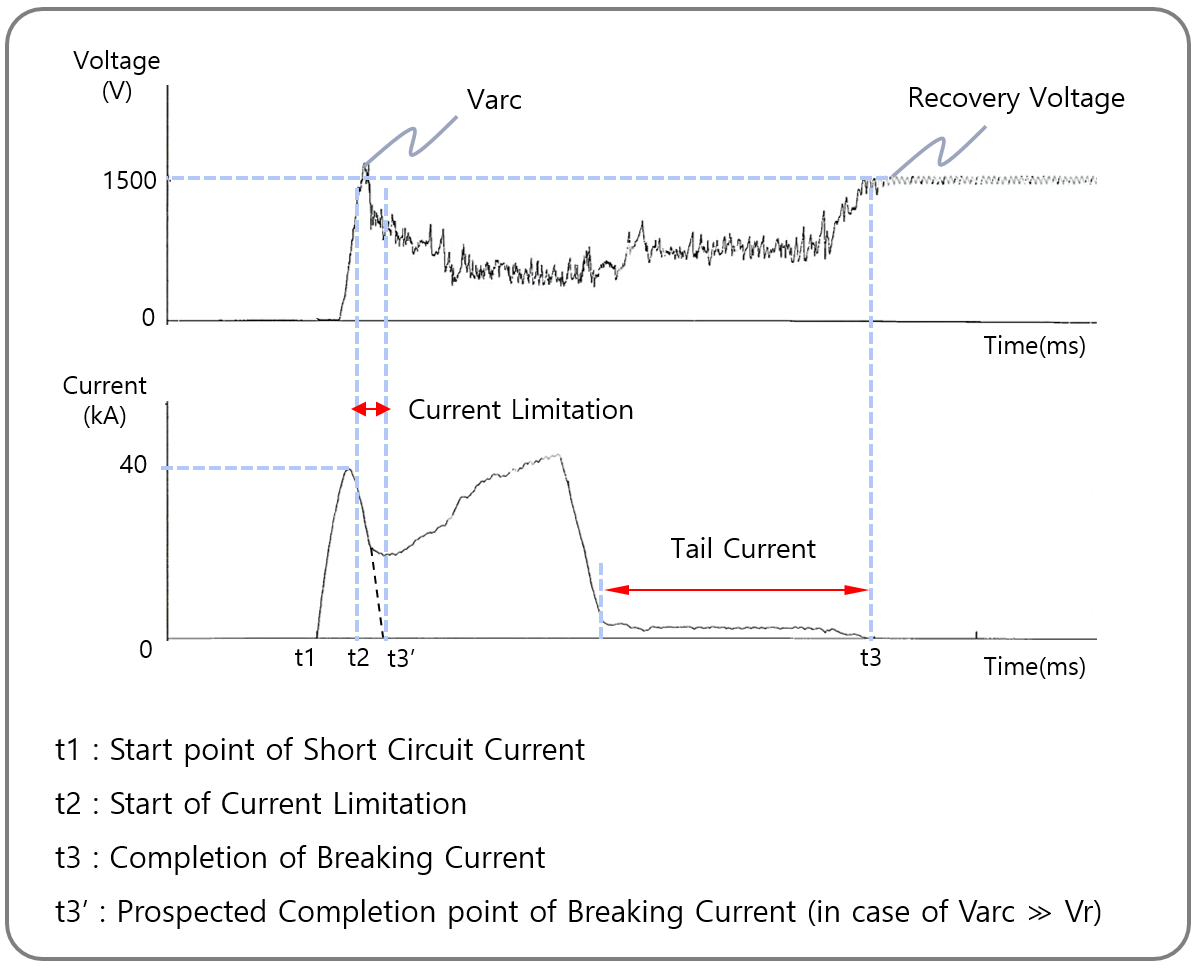 Voltage (V)

Varc

Recovery Voltage

1500

0

Time(ms)

Current (kA)

Current Limitation

40

Tail Current

0

t1 t2 t3′ t3

Time(ms)

t1 : Start point of Short Circuit Current

t2 : Start of Current Limitation

t3 : Completion of Breaking Current

t3′ : Prospected Completion point of Breaking Current (in case of Varc ≫ Vr)